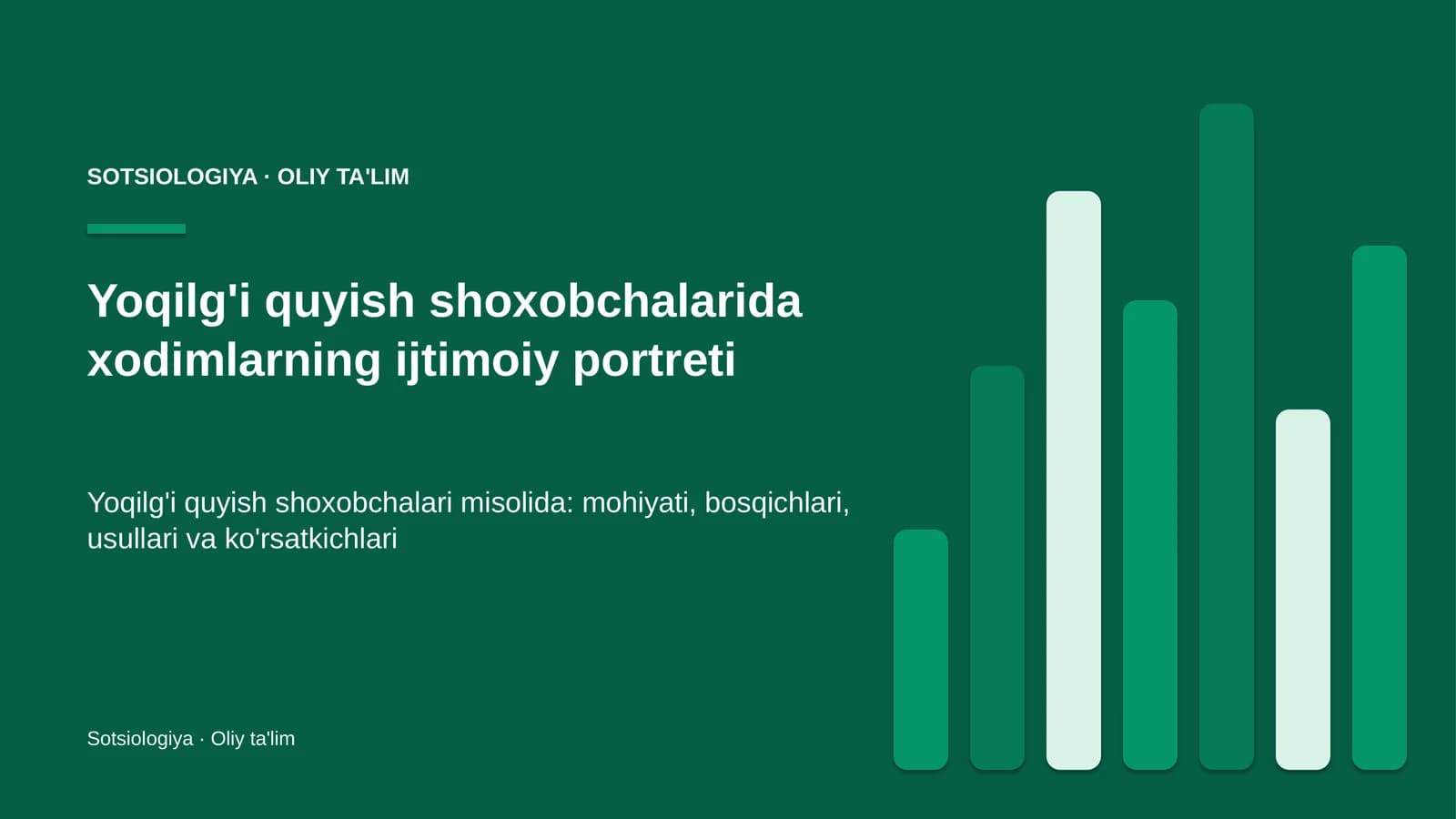 SOTSIOLOGIYA · OLIY TA'LIM

Yoqilg'i quyish shoxobchalarida xodimlarning ijtimoiy portreti

Yoqilg'i quyish shoxobchalari misolida: mohiyati, bosqichlari, usullari va ko'rsatkichlari

Sotsiologiya · Oliy ta'lim